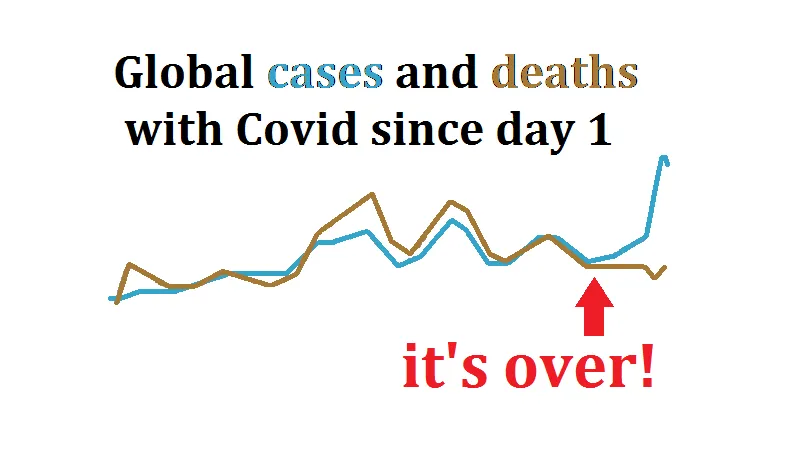 Global cases and deaths with Covid since day 1

it's over!